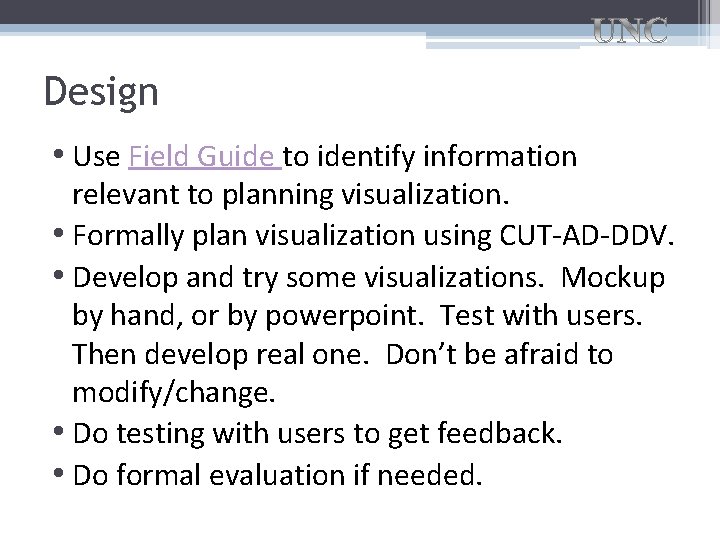 UNC

Design

• Use Field Guide to identify information relevant to planning visualization.
• Formally plan visualization using CUT-AD-DDV.
• Develop and try some visualizations. Mockup by hand, or by powerpoint. Test with users. Then develop real one. Don't be afraid to modify/change.
• Do testing with users to get feedback.
• Do formal evaluation if needed.